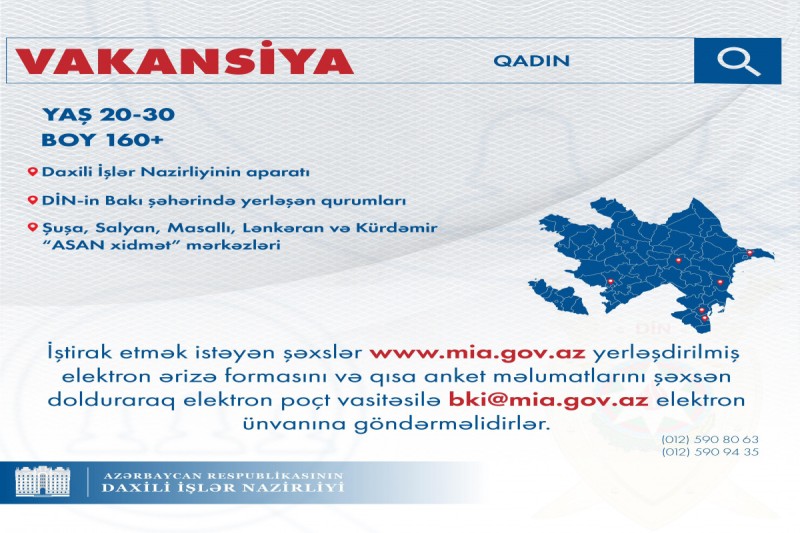 VAKANSİYA

QADIN

YAŞ 20-30
BOY 160+

Daxili İşlər Nazirliyinin aparatı

DİN-in Bakı şəhərində yerləşən qurumları

Şuşa, Salyan, Masallı, Lənkəran və Kürdəmir "ASAN xidmət" mərkəzləri

DİN

İştirak etmək istəyən şəxslər www.mia.gov.az yerləşdirilmiş elektron ərizə formasını və qısa anket məlumatlarını şəxsən dolduraraq elektron poçt vasitəsilə bki@mia.gov.az elektron ünvanına göndərməlidirlər.

(012) 590 80 63
(012) 590 94 35

AZƏRBAYCAN RESPUBLİKASININ
DAXİLİ İŞLƏR NAZİRLİYİ